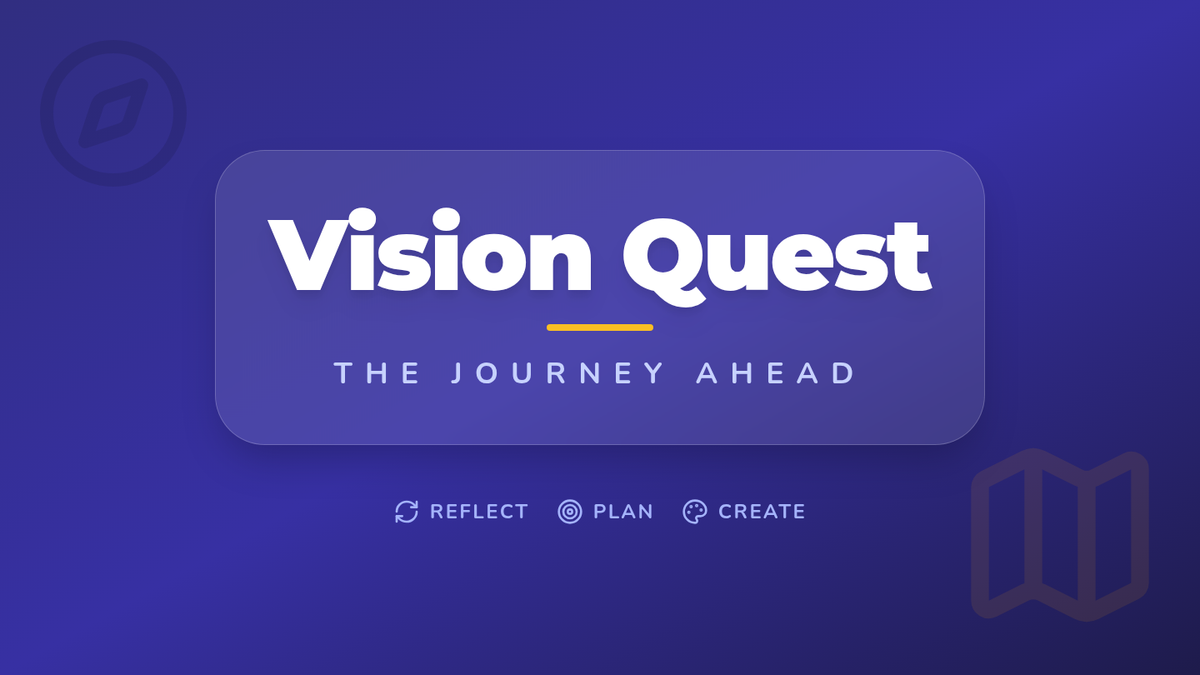 Vision Quest

THE JOURNEY AHEAD

REFLECT PLAN CREATE